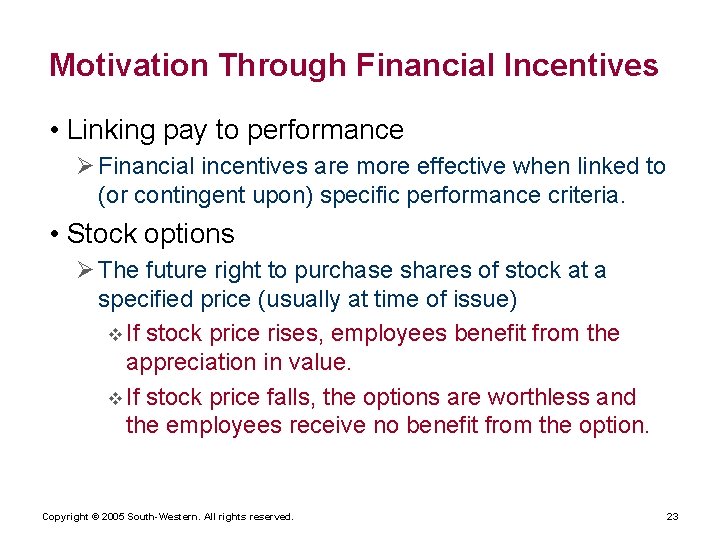 Motivation Through Financial Incentives

• Linking pay to performance

➢ Financial incentives are more effective when linked to (or contingent upon) specific performance criteria.

• Stock options

➢ The future right to purchase shares of stock at a specified price (usually at time of issue)

❖ If stock price rises, employees benefit from the appreciation in value.

❖ If stock price falls, the options are worthless and the employees receive no benefit from the option.

Copyright © 2005 South-Western. All rights reserved.

23